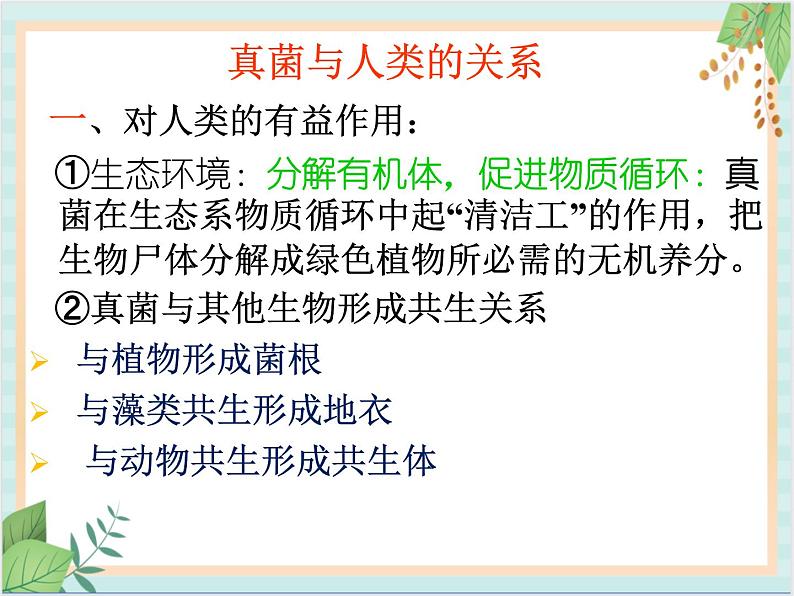 真菌与人类的关系

一、对人类的有益作用：

①生态环境：分解有机体，促进物质循环：真菌在生态系物质循环中起“清洁工”的作用，把生物尸体分解成绿色植物所必需的无机养分。

②真菌与其他生物形成共生关系

➢ 与植物形成菌根

➢ 与藻类共生形成地衣

➢ 与动物共生形成共生体